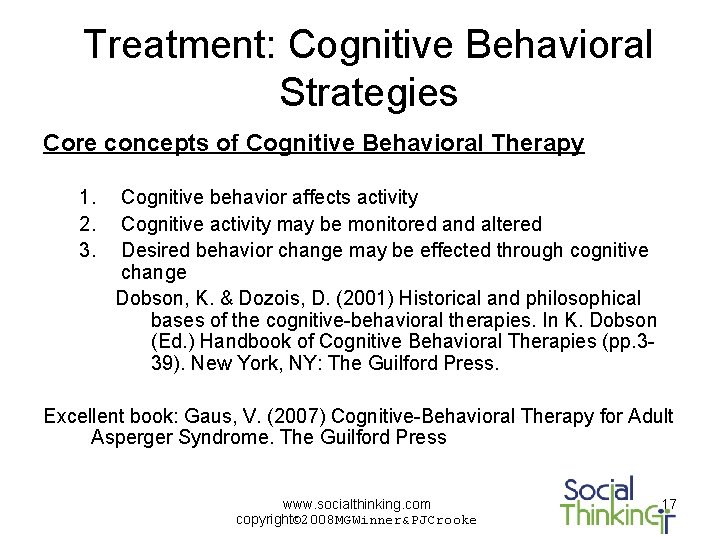 Treatment: Cognitive Behavioral Strategies

Core concepts of Cognitive Behavioral Therapy

1. Cognitive behavior affects activity
2. Cognitive activity may be monitored and altered
3. Desired behavior change may be effected through cognitive change

Dobson, K. & Dozois, D. (2001) Historical and philosophical bases of the cognitive-behavioral therapies. In K. Dobson (Ed.) Handbook of Cognitive Behavioral Therapies (pp.3-39). New York, NY: The Guilford Press.

Excellent book: Gaus, V. (2007) Cognitive-Behavioral Therapy for Adult Asperger Syndrome. The Guilford Press

www.socialthinking.com
copyright©2008MGWinner&PJCrooke

Social Thinking

17